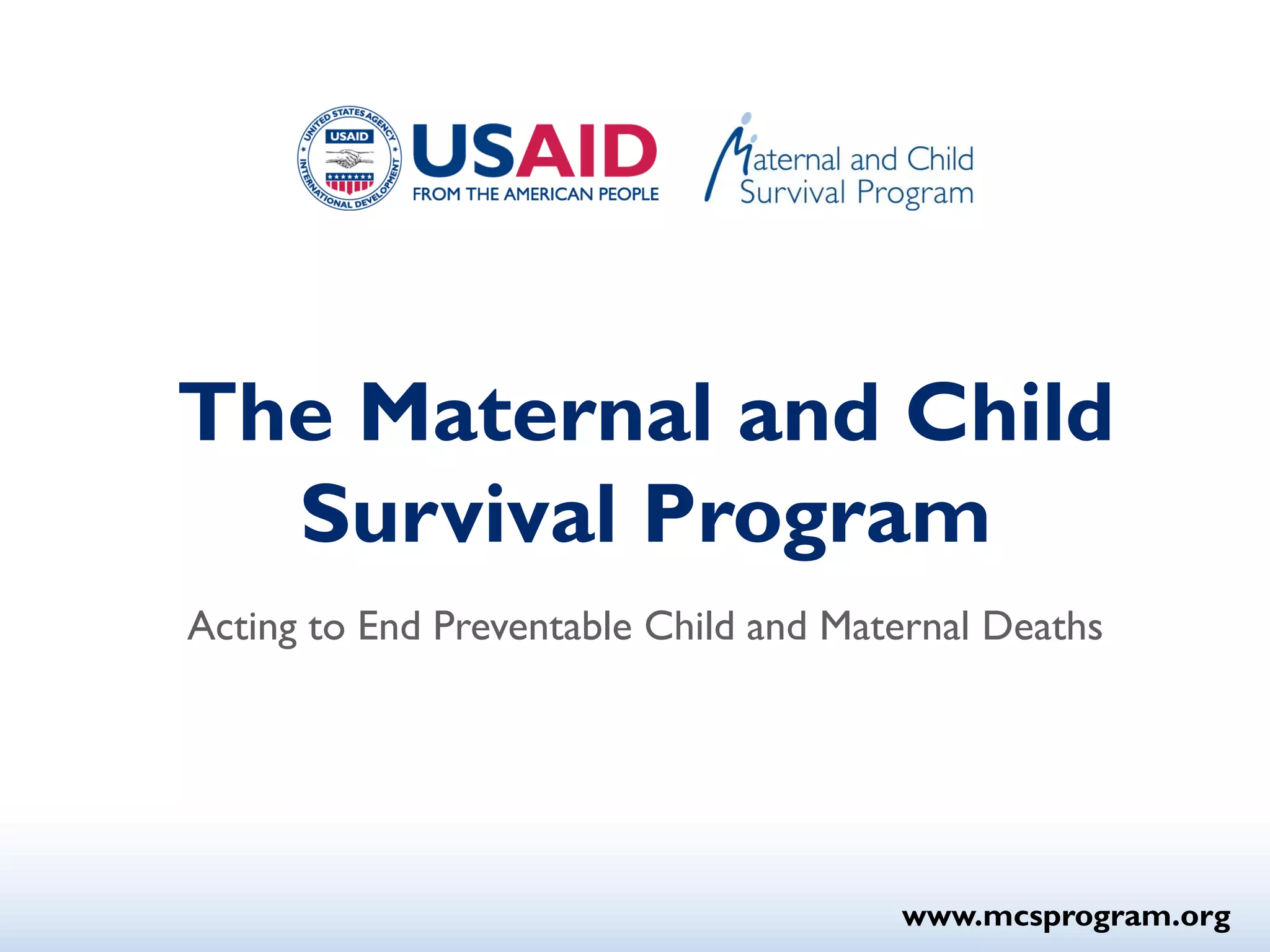 UNITED STATES AGENCY INTERNATIONAL DEVELOPMENT
USAID
USAID
FROM THE AMERICAN PEOPLE

Maternal and Child Survival Program

The Maternal and Child Survival Program

Acting to End Preventable Child and Maternal Deaths

www.mcsprogram.org